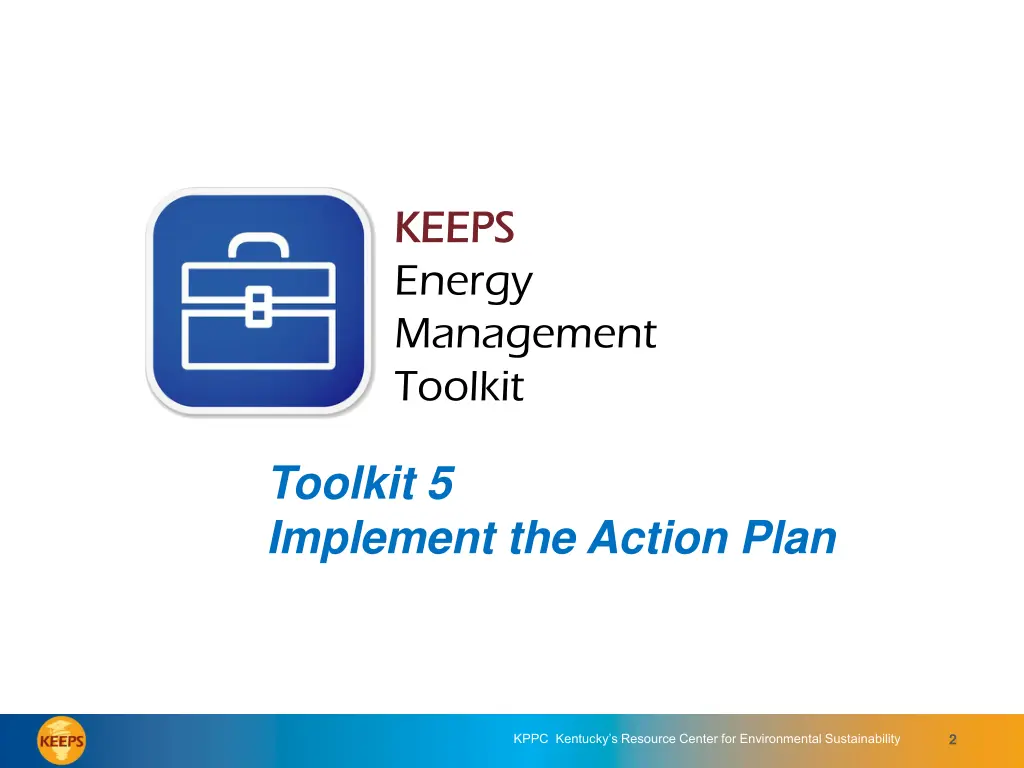 KEEPS
Energy
Management
Toolkit

Toolkit 5
Implement the Action Plan

KEEPS

KPPC Kentucky's Resource Center for Environmental Sustainability

2